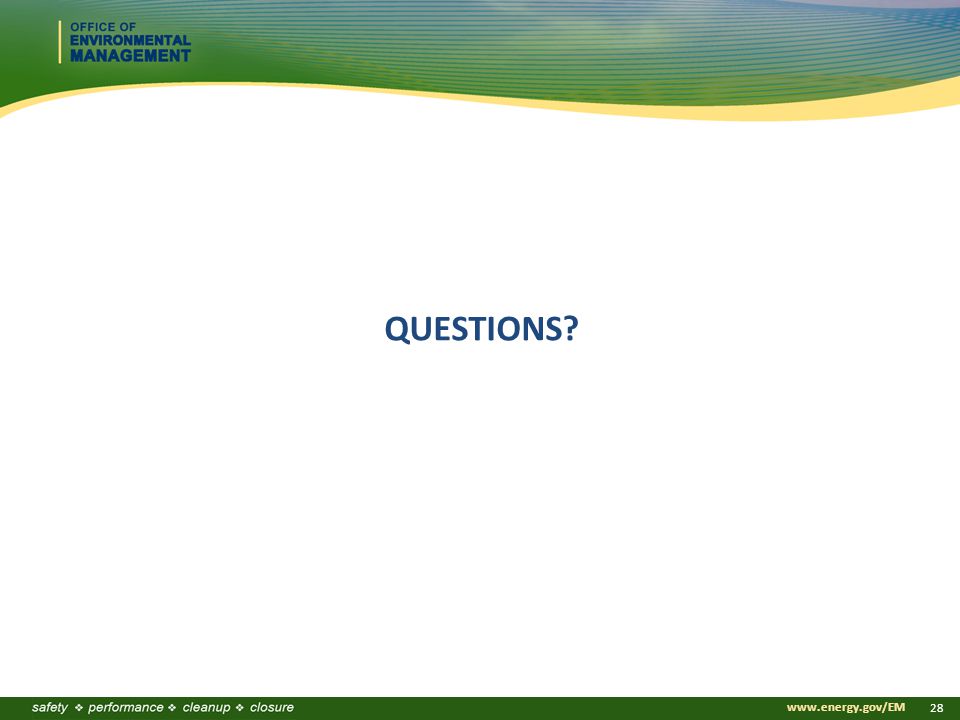 OFFICE OF
ENVIRONMENTAL
MANAGEMENT

QUESTIONS?

safety ❖ performance ❖ cleanup ❖ closure

www.energy.gov/EM 28